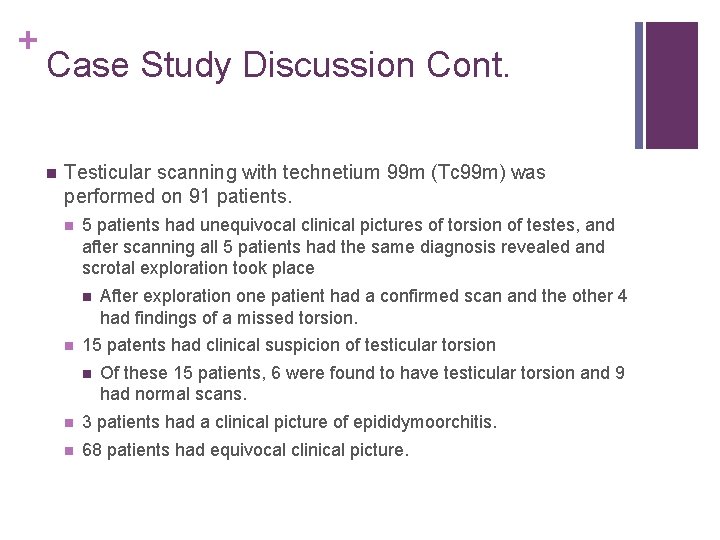 +
Case Study Discussion Cont.

Testicular scanning with technetium 99m (Tc99m) was performed on 91 patients.

5 patients had unequivocal clinical pictures of torsion of testes, and after scanning all 5 patients had the same diagnosis revealed and scrotal exploration took place

After exploration one patient had a confirmed scan and the other 4 had findings of a missed torsion.

15 patents had clinical suspicion of testicular torsion

Of these 15 patients, 6 were found to have testicular torsion and 9 had normal scans.

3 patients had a clinical picture of epididymoorchitis.

68 patients had equivocal clinical picture.